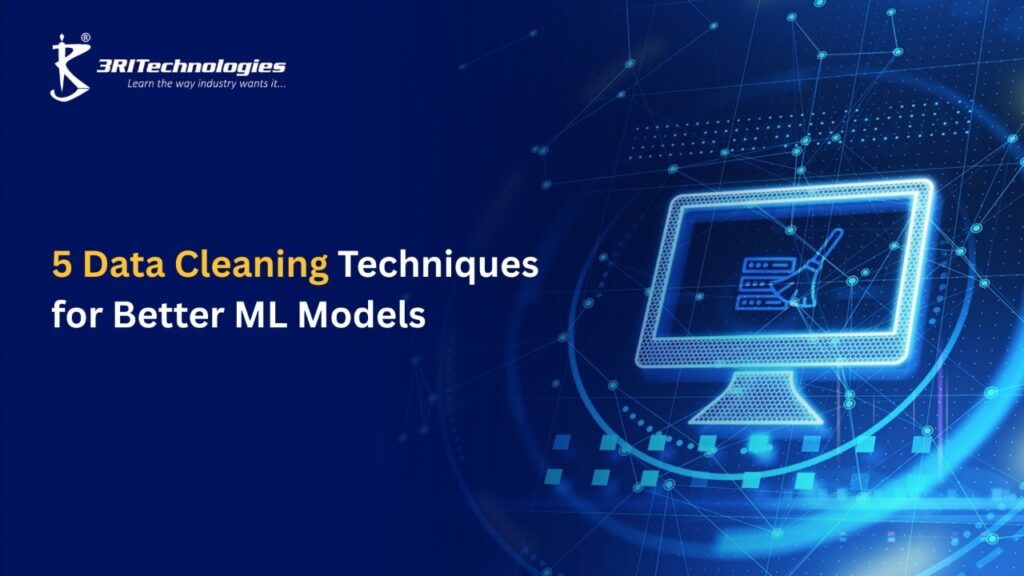 ®
3RITechnologies
Learn the way industry wants it...

5 Data Cleaning Techniques for Better ML Models